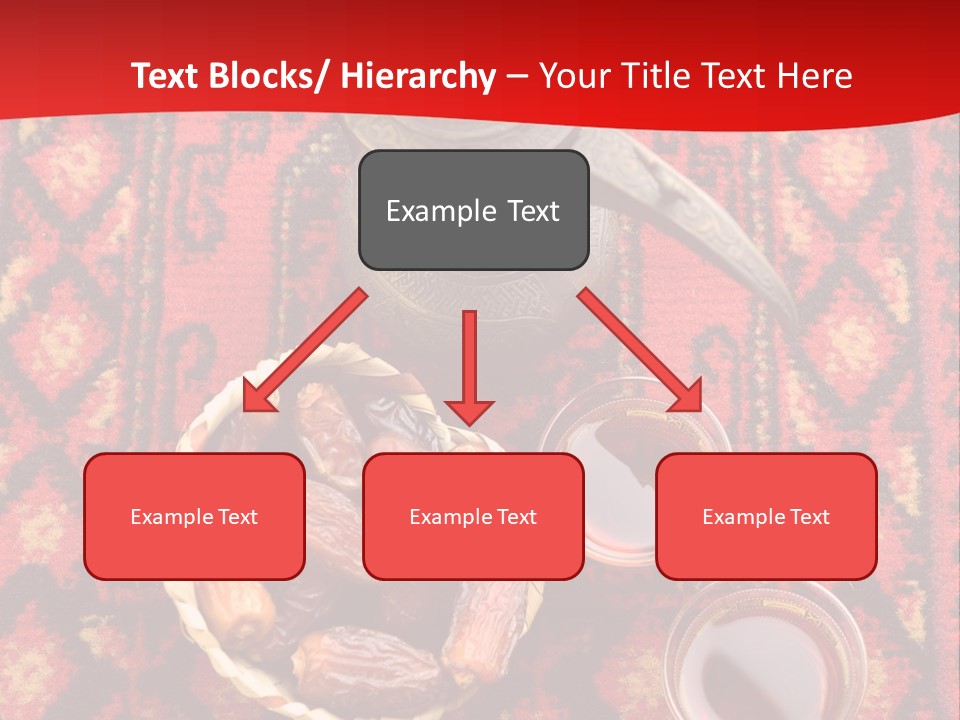 Text Blocks/ Hierarchy – Your Title Text Here

Example Text

Example Text

Example Text

Example Text